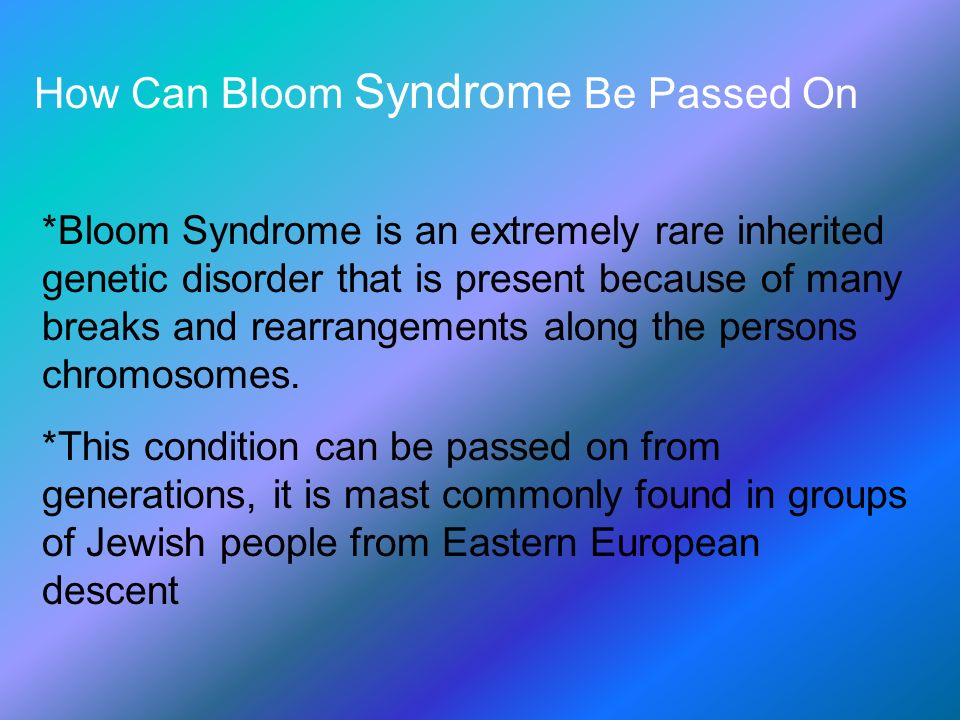 How Can Bloom Syndrome Be Passed On

*Bloom Syndrome is an extremely rare inherited genetic disorder that is present because of many breaks and rearrangements along the persons chromosomes.

*This condition can be passed on from generations, it is mast commonly found in groups of Jewish people from Eastern European descent